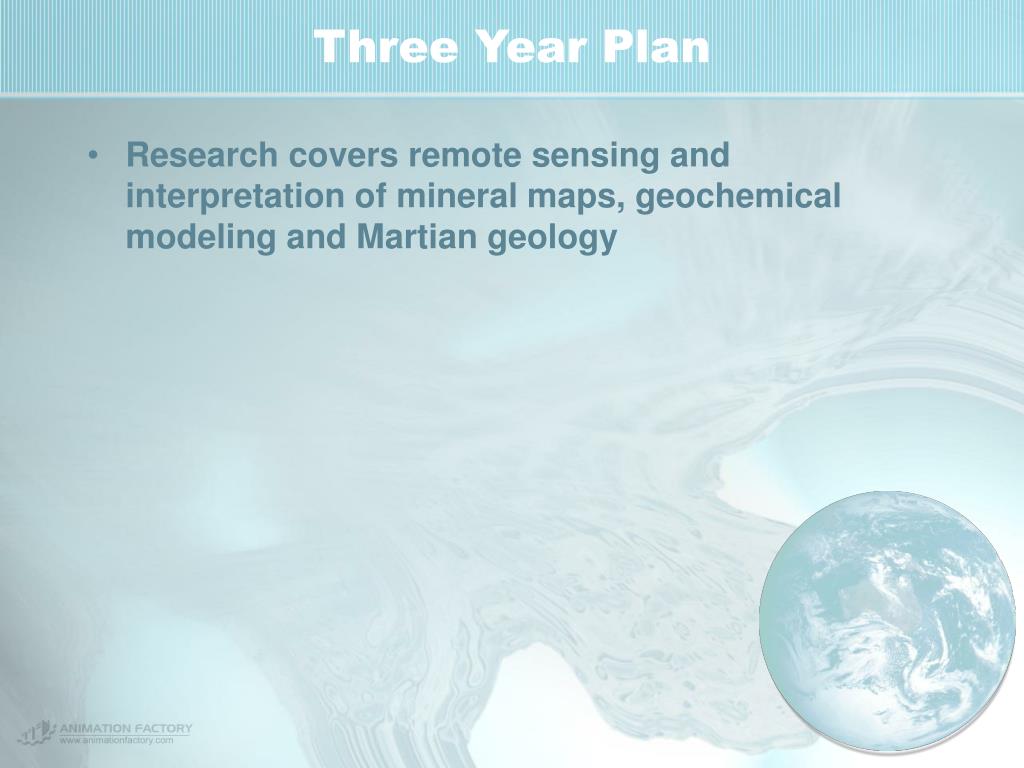 Three Year Plan

• Research covers remote sensing and interpretation of mineral maps, geochemical modeling and Martian geology

ANIMATION FACTORY
www.animationfactory.com